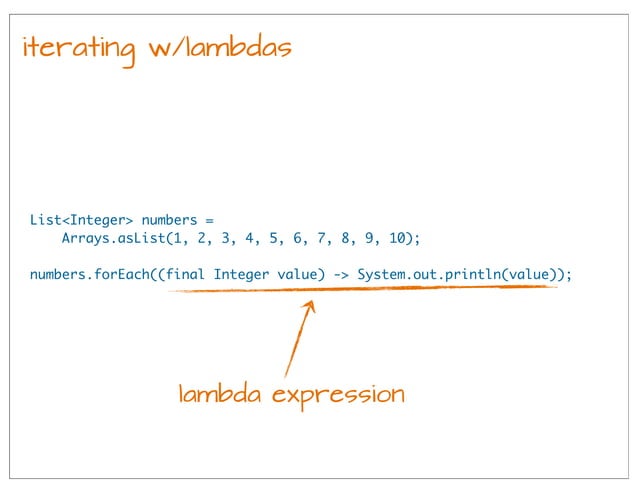 iterating w/lambdas

List<Integer> numbers =
    Arrays.asList(1, 2, 3, 4, 5, 6, 7, 8, 9, 10);

numbers.forEach((final Integer value) -> System.out.println(value));

lambda expression